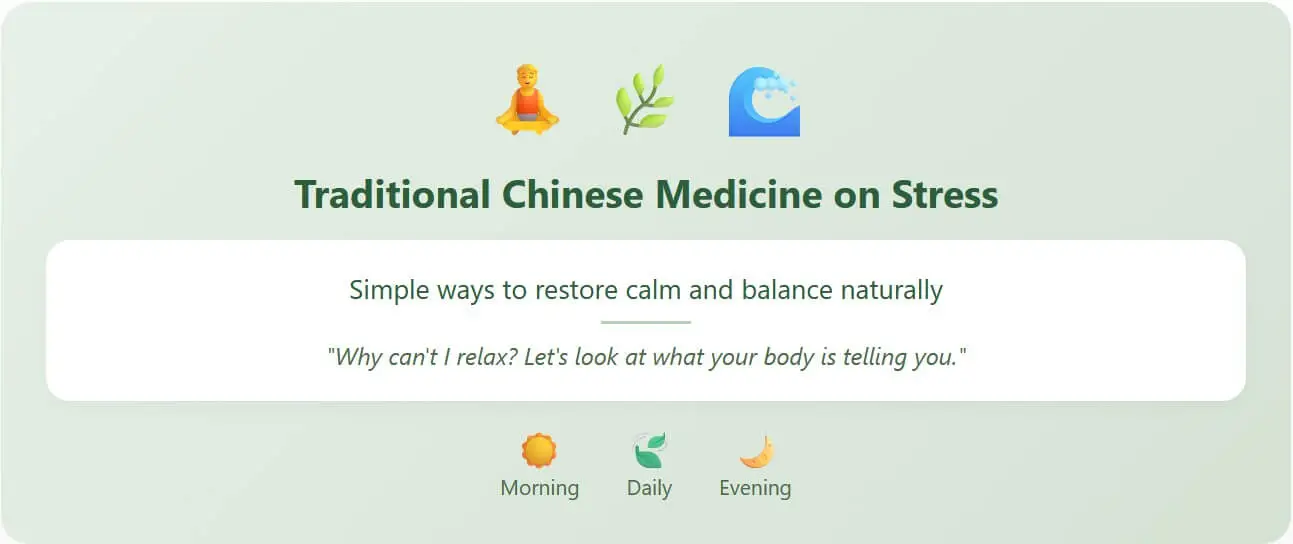 Traditional Chinese Medicine on Stress

Simple ways to restore calm and balance naturally

"Why can't I relax? Let's look at what your body is telling you."

Morning Daily Evening